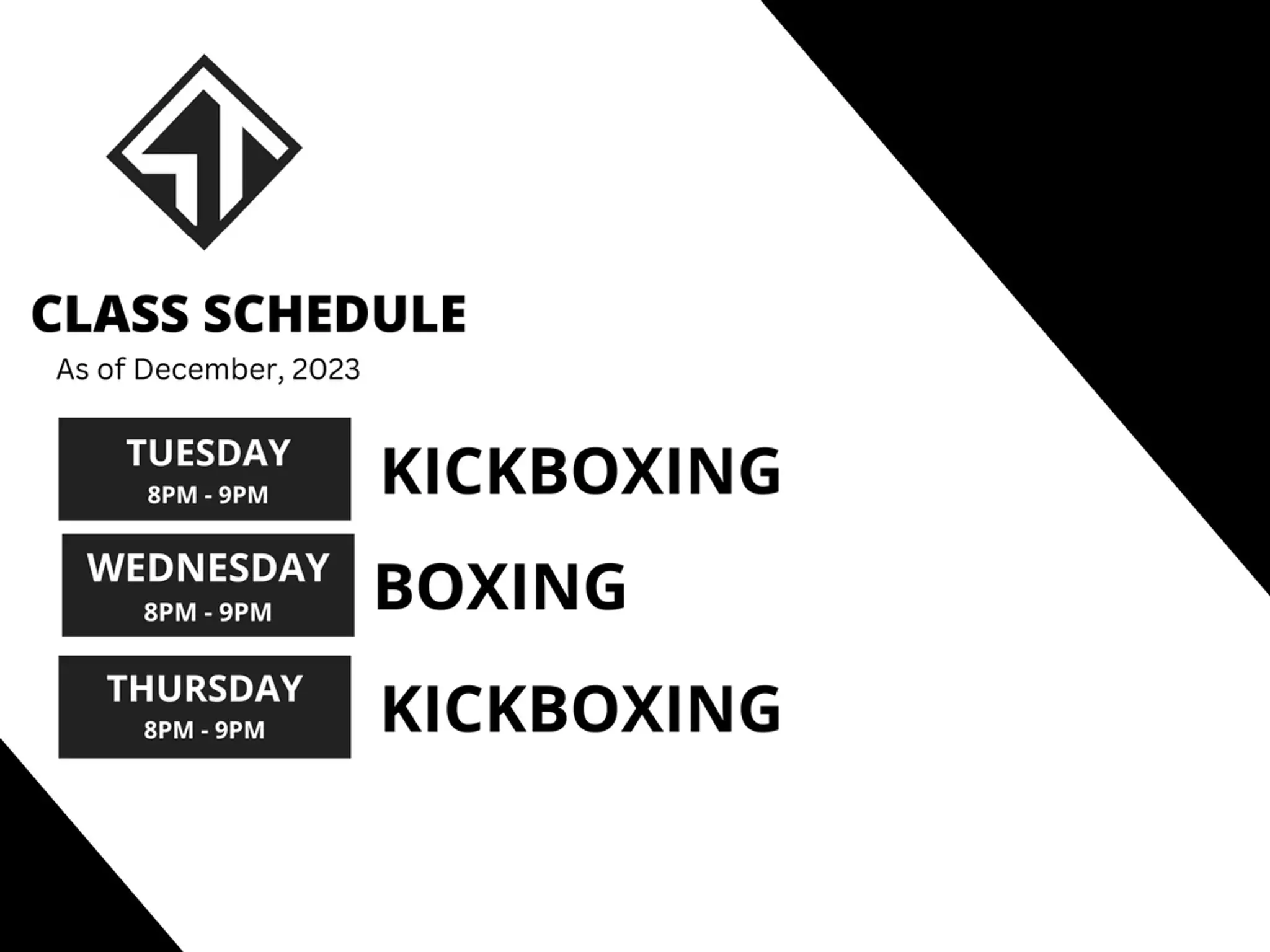 CLASS SCHEDULE
As of December, 2023

TUESDAY
8PM - 9PM
KICKBOXING

WEDNESDAY
8PM - 9PM
BOXING

THURSDAY
8PM - 9PM
KICKBOXING